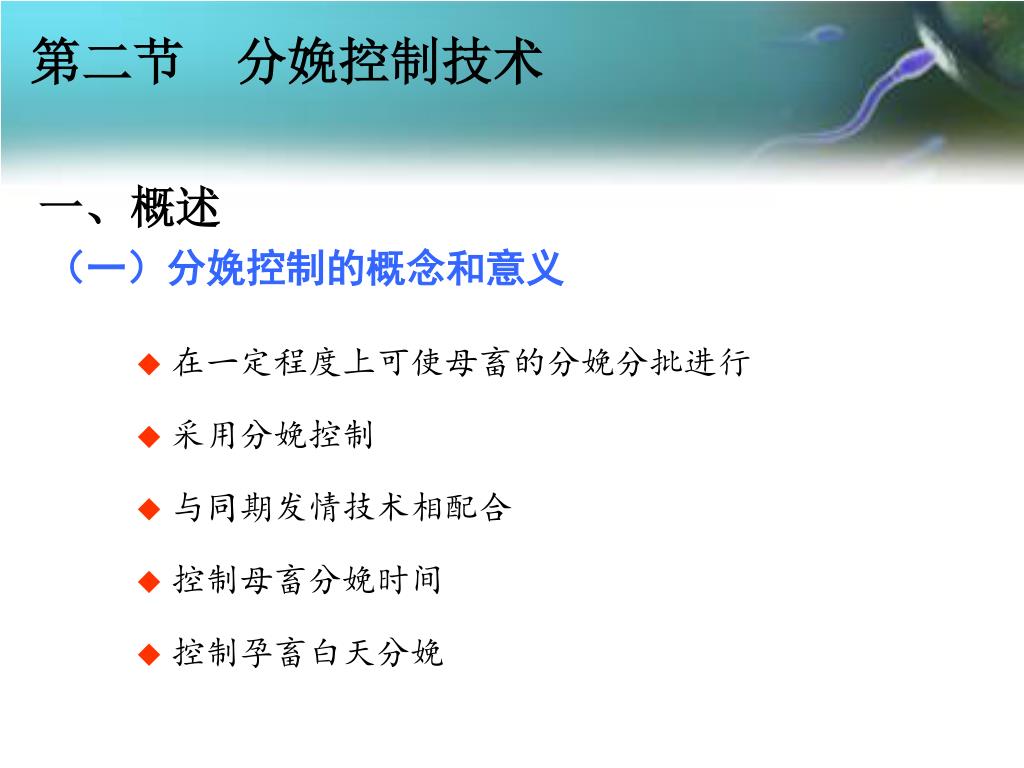 第二节　分娩控制技术

一、概述

（一）分娩控制的概念和意义

◆ 在一定程度上可使母畜的分娩分批进行

◆ 采用分娩控制

◆ 与同期发情技术相配合

◆ 控制母畜分娩时间

◆ 控制孕畜白天分娩